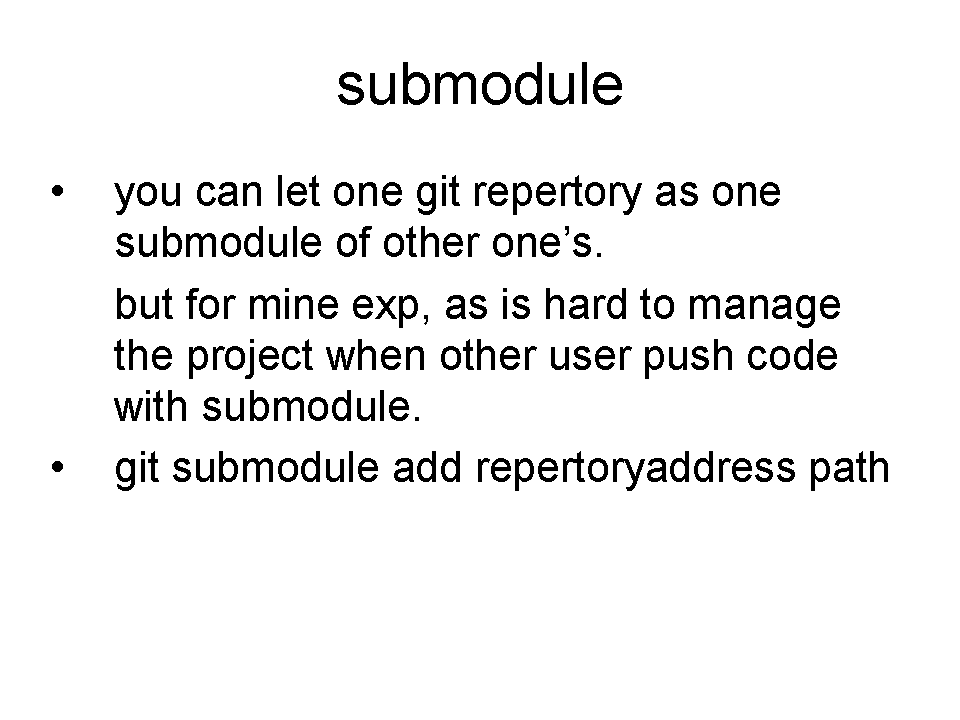 submodule

• you can let one git repertory as one submodule of other one’s.

but for mine exp, as is hard to manage the project when other user push code with submodule.

• git submodule add repertoryaddress path